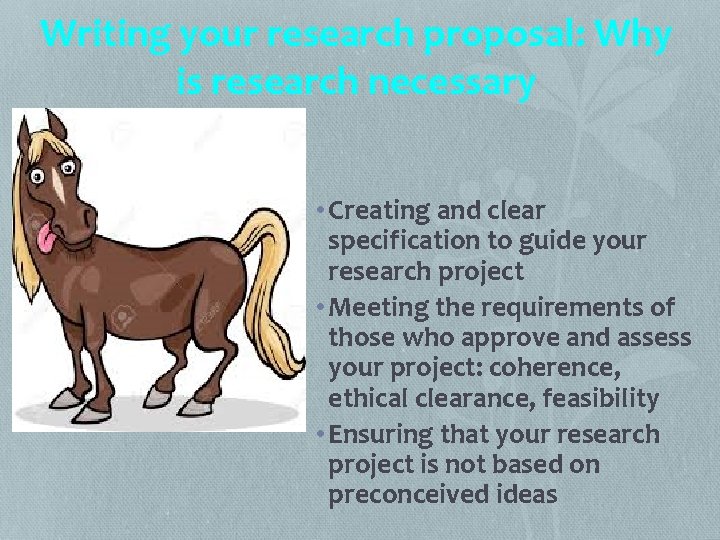 Writing your research proposal: Why is research necessary

• Creating and clear specification to guide your research project
• Meeting the requirements of those who approve and assess your project: coherence, ethical clearance, feasibility
• Ensuring that your research project is not based on preconceived ideas